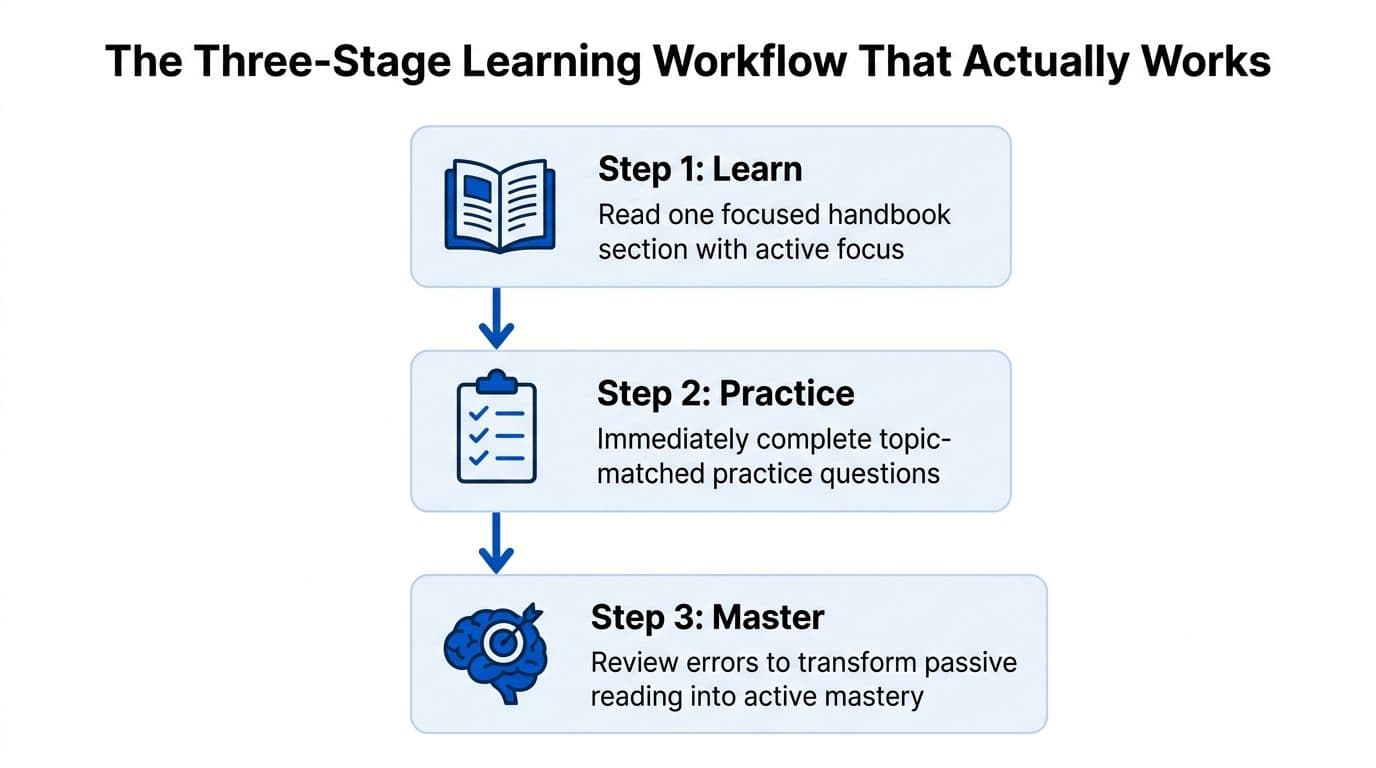 The Three-Stage Learning Workflow That Actually Works

Step 1: Learn

Read one focused handbook section with active focus

Step 2: Practice

Immediately complete topic-matched practice questions

Step 3: Master

Review errors to transform passive reading into active mastery